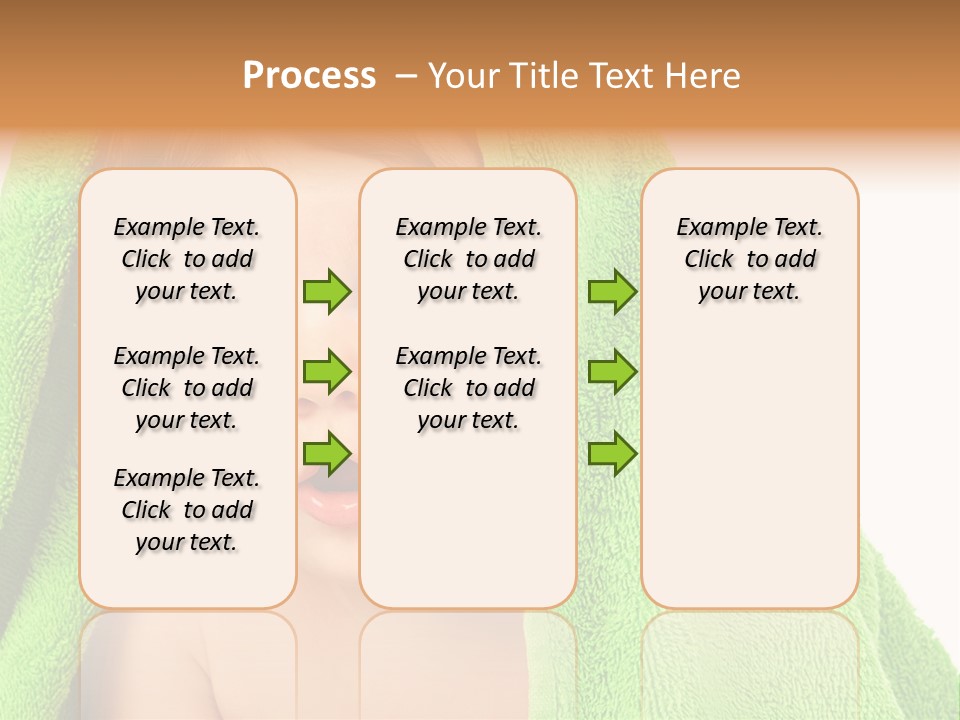 Process – Your Title Text Here

Example Text. Click to add your text.

Example Text. Click to add your text.

Example Text. Click to add your text.

Example Text. Click to add your text.

Example Text. Click to add your text.

Example Text. Click to add your text.